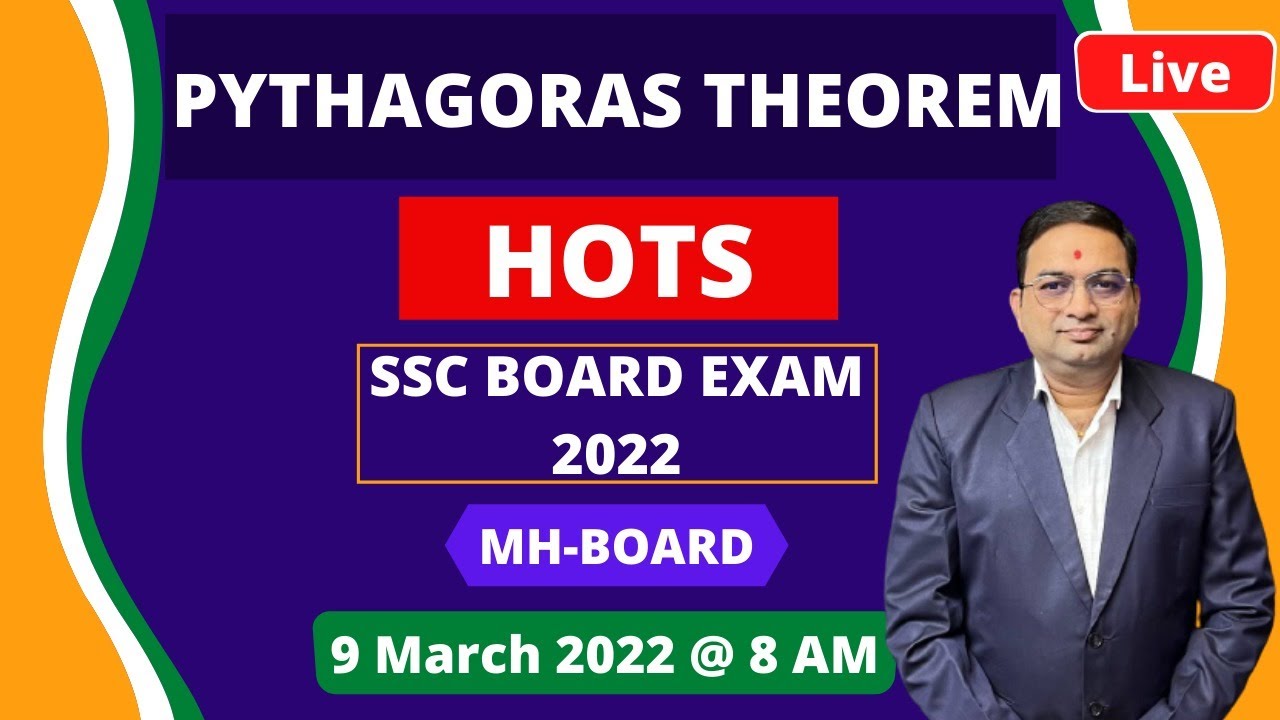 PYTHAGORAS THEOREM

Live

HOTS

SSC BOARD EXAM 2022

MH-BOARD

9 March 2022 @ 8 AM